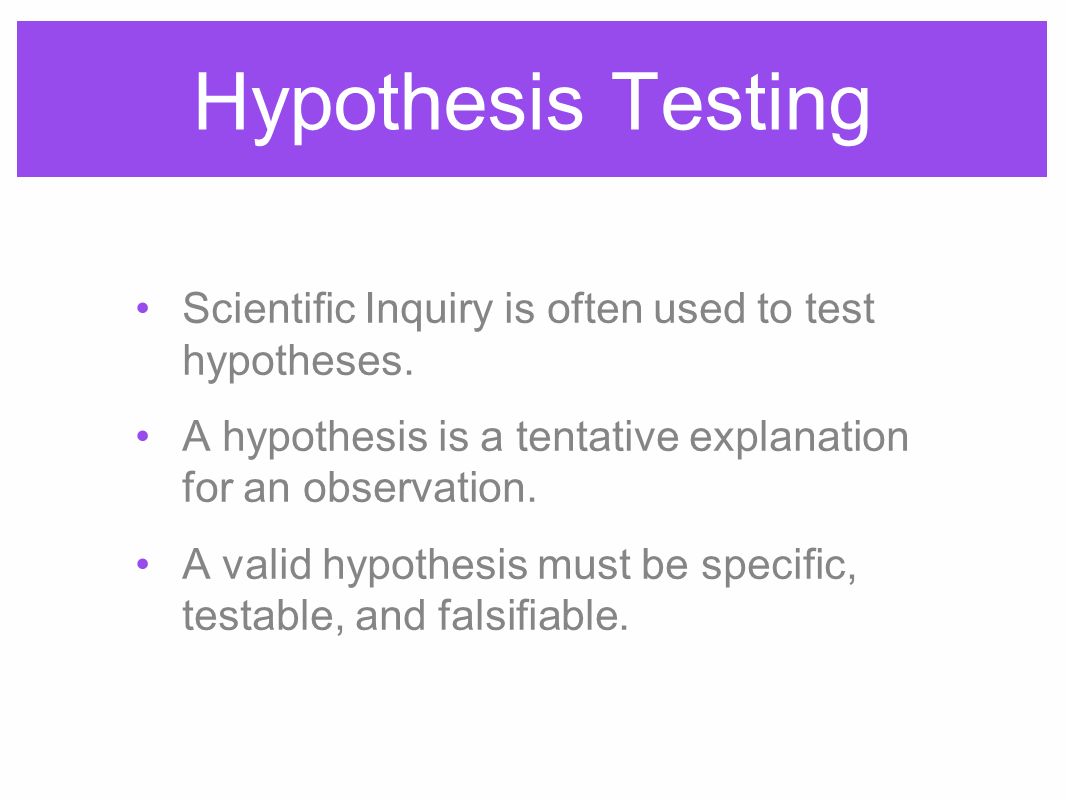 Hypothesis Testing

• Scientific Inquiry is often used to test hypotheses.

• A hypothesis is a tentative explanation for an observation.

• A valid hypothesis must be specific, testable, and falsifiable.